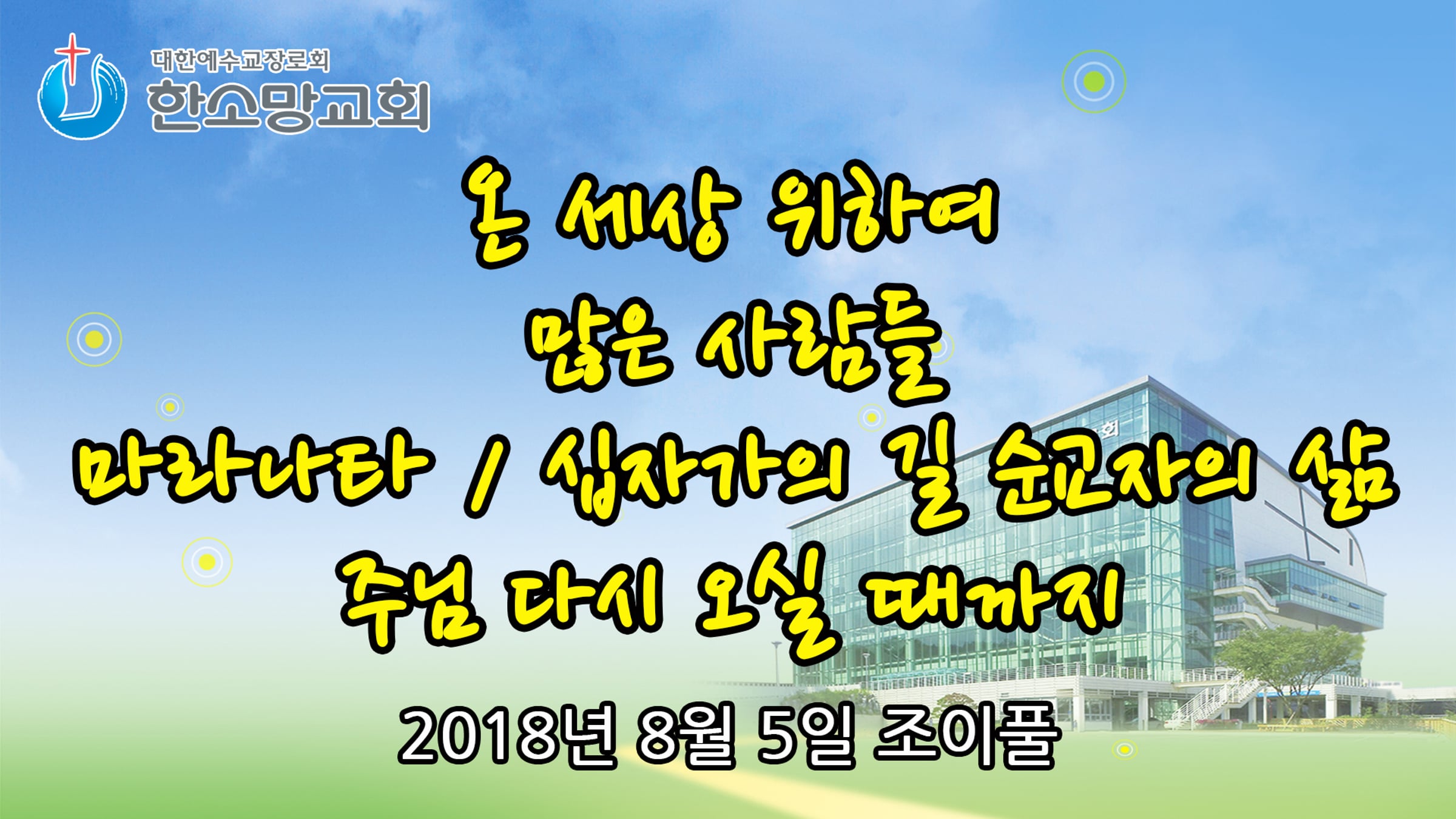 대한예수교장로회
한소망교회

온 세상 위하여
많은 사람들
마라나타 / 십자가의 길 순교자의 삶
주님 다시 오실 때까지

2018년 8월 5일 조이풀